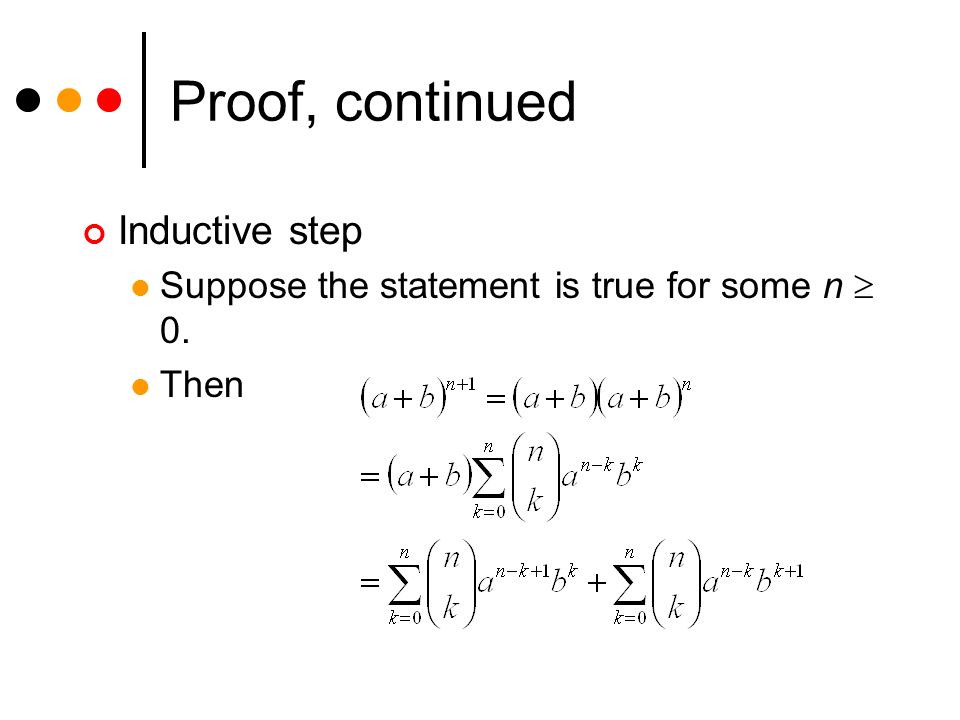 Proof, continued

Inductive step

Suppose the statement is true for some $n \geq 0$.

Then $(a+b)^{n+1} = (a+b)(a+b)^n$

$= (a+b)\sum_{k=0}^{n} \binom{n}{k} a^{n-k} b^k$

$= \sum_{k=0}^{n} \binom{n}{k} a^{n-k+1} b^k + \sum_{k=0}^{n} \binom{n}{k} a^{n-k} b^{k+1}$